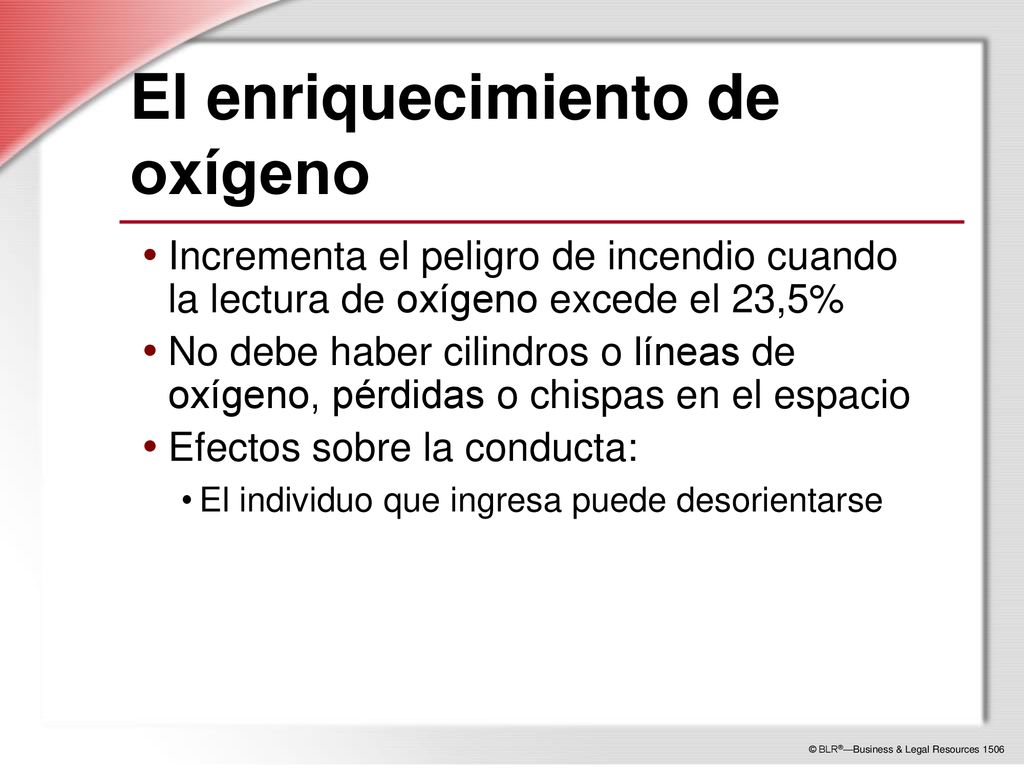 El enriquecimiento de oxígeno

• Incrementa el peligro de incendio cuando la lectura de oxígeno excede el 23,5%
• No debe haber cilindros o líneas de oxígeno, pérdidas o chispas en el espacio
• Efectos sobre la conducta:
  • El individuo que ingresa puede desorientarse

© BLR®—Business & Legal Resources 1506